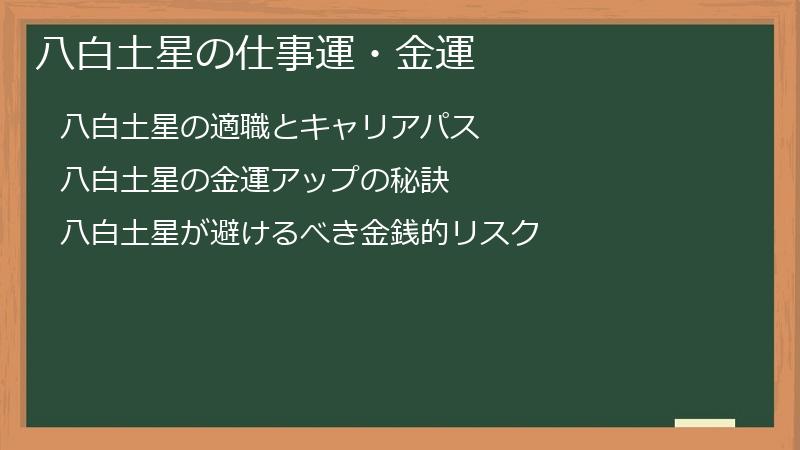 八白土星の仕事運・金運

八白土星の適職とキャリアパス

八白土星の金運アップの秘訣

八白土星が避けるべき金銭的リスク